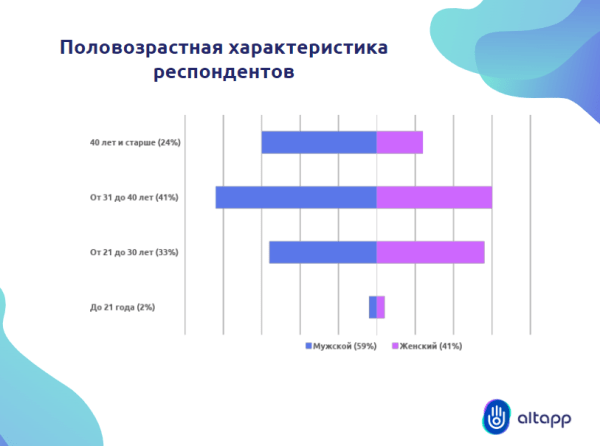 Половозрастная характеристика респондентов

40 лет и старше (24%)

От 31 до 40 лет (41%)

От 21 до 30 лет (33%)

До 21 года (2%)

Мужской (59%) Женский (41%)

altapp